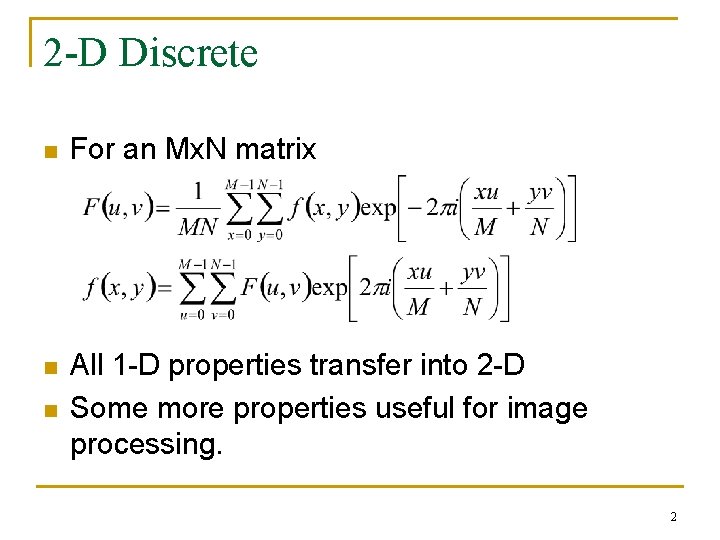 2-D Discrete

For an MxN matrix

$F(u,v)=\frac{1}{MN}\sum_{x=0}^{M-1}\sum_{y=0}^{N-1}f(x,y)\exp\left[-2\pi i\left(\frac{xu}{M}+\frac{yv}{N}\right)\right]$

$f(x,y)=\sum_{u=0}^{M-1}\sum_{v=0}^{N-1}F(u,v)\exp\left[2\pi i\left(\frac{xu}{M}+\frac{yv}{N}\right)\right]$

All 1-D properties transfer into 2-D

Some more properties useful for image processing.

2